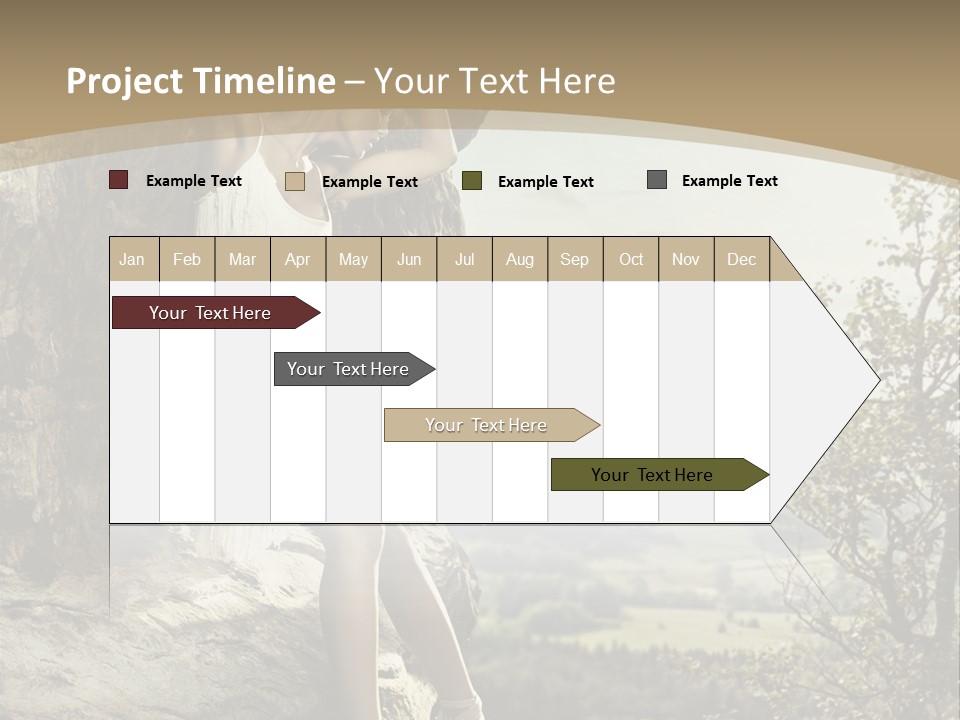 Project Timeline – Your Text Here

Example Text  Example Text  Example Text  Example Text

| Jan | Feb | Mar | Apr | May | Jun | Jul | Aug | Sep | Oct | Nov | Dec |
|---|---|---|---|---|---|---|---|---|---|---|---|

Your Text Here

Your Text Here

Your Text Here

Your Text Here